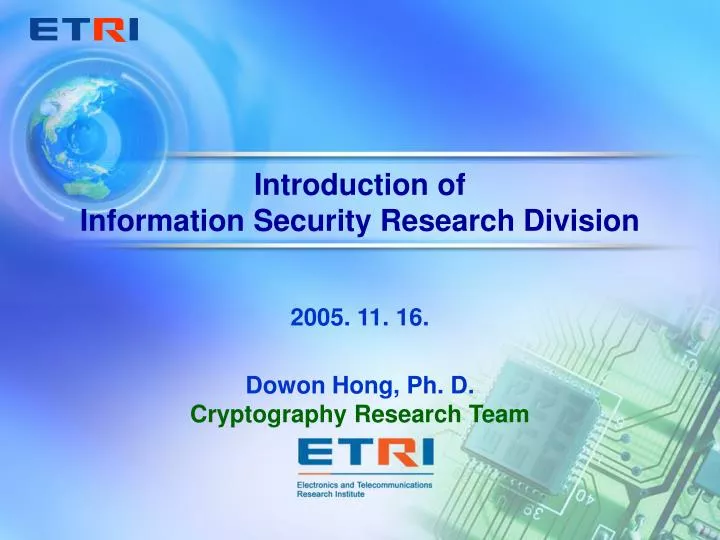 ETRI

Introduction of
Information Security Research Division

2005. 11. 16.

Dowon Hong, Ph. D.
Cryptography Research Team

ETRI
Electronics and Telecommunications Research Institute